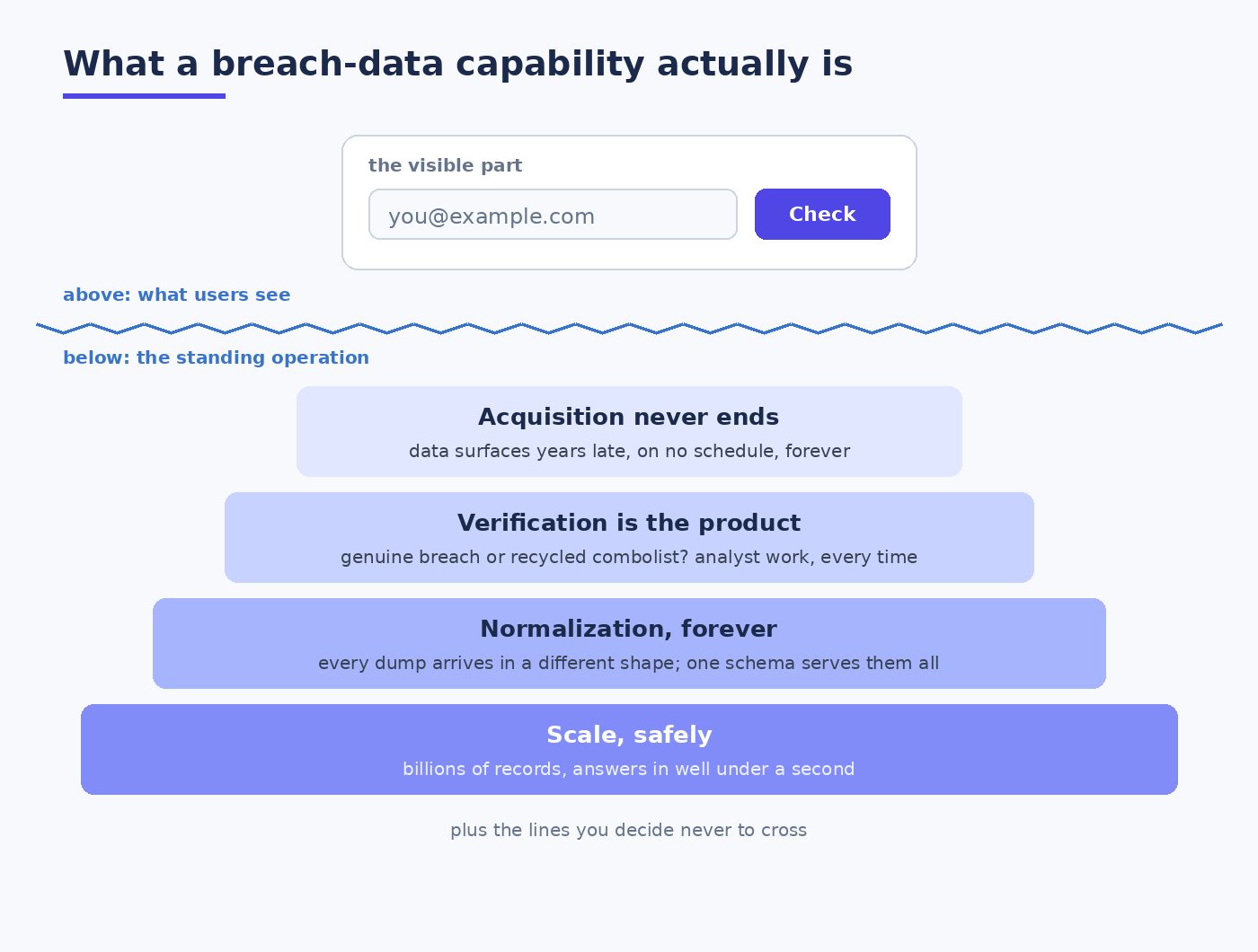 What a breach-data capability actually is

the visible part

you@example.com

Check

above: what users see

below: the standing operation

Acquisition never ends

data surfaces years late, on no schedule, forever

Verification is the product

genuine breach or recycled combolist? analyst work, every time

Normalization, forever

every dump arrives in a different shape; one schema serves them all

Scale, safely

billions of records, answers in well under a second

plus the lines you decide never to cross